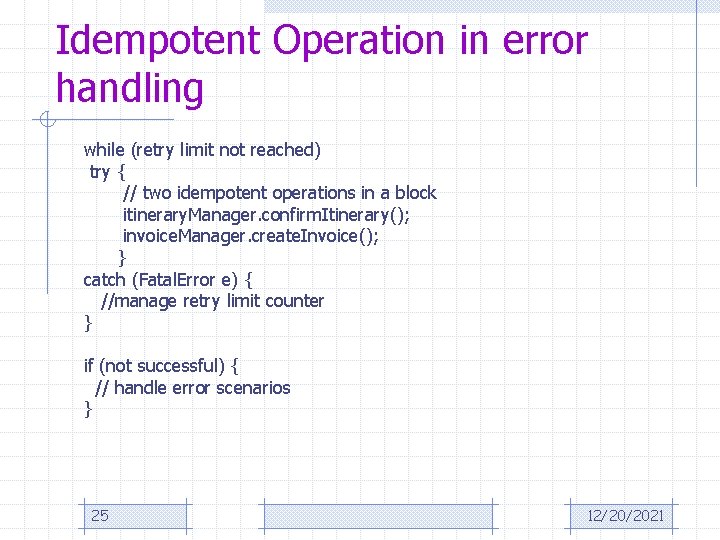 Idempotent Operation in error handling

while (retry limit not reached)
 try {
   // two idempotent operations in a block
   itineraryManager.confirmItinerary();
   invoiceManager.createInvoice();
   }
catch (FatalError e) {
  //manage retry limit counter
}

if (not successful) {
  // handle error scenarios
}

25

12/20/2021